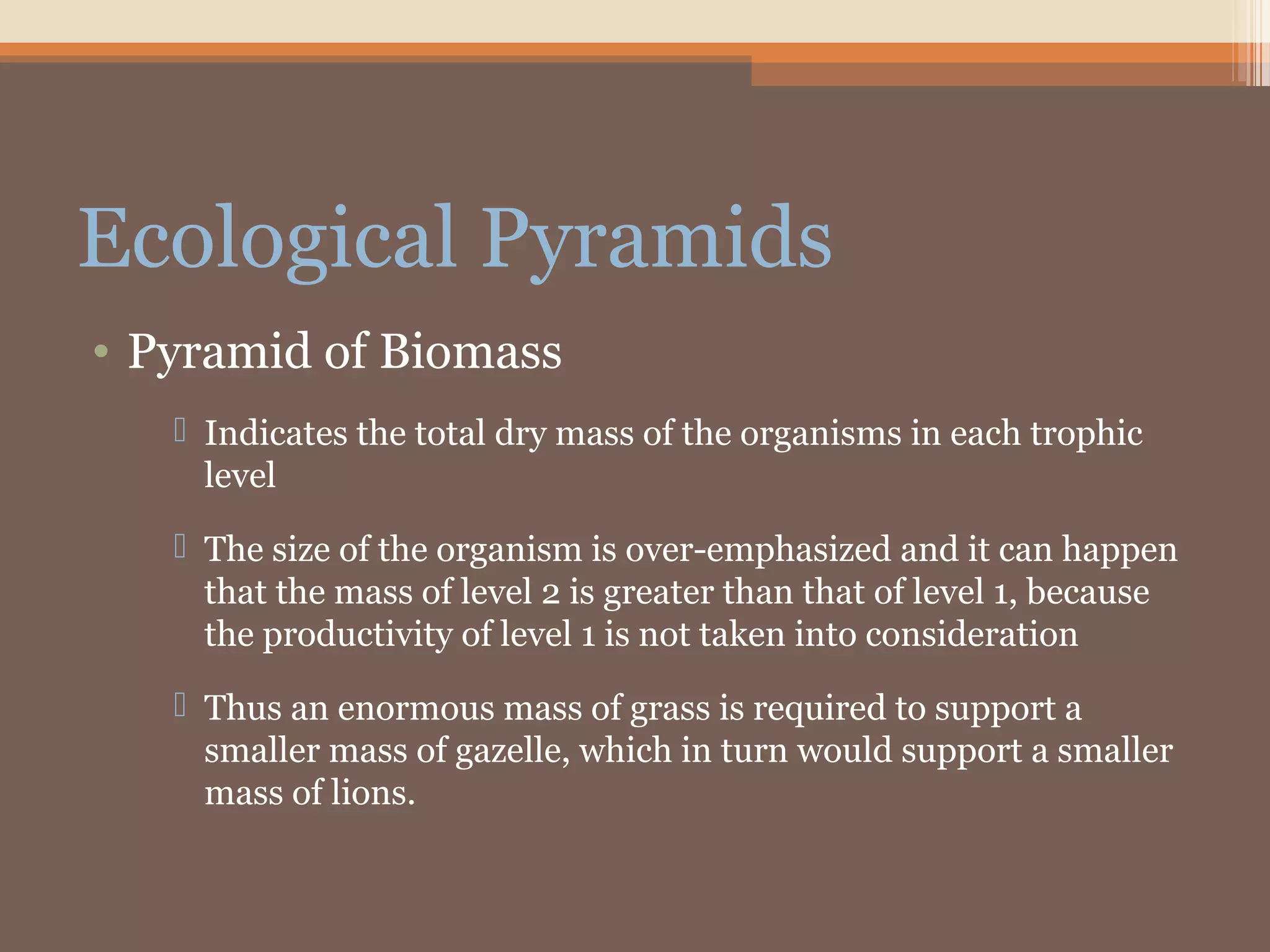 Ecological Pyramids

• Pyramid of Biomass

Indicates the total dry mass of the organisms in each trophic level

The size of the organism is over-emphasized and it can happen that the mass of level 2 is greater than that of level 1, because the productivity of level 1 is not taken into consideration

Thus an enormous mass of grass is required to support a smaller mass of gazelle, which in turn would support a smaller mass of lions.